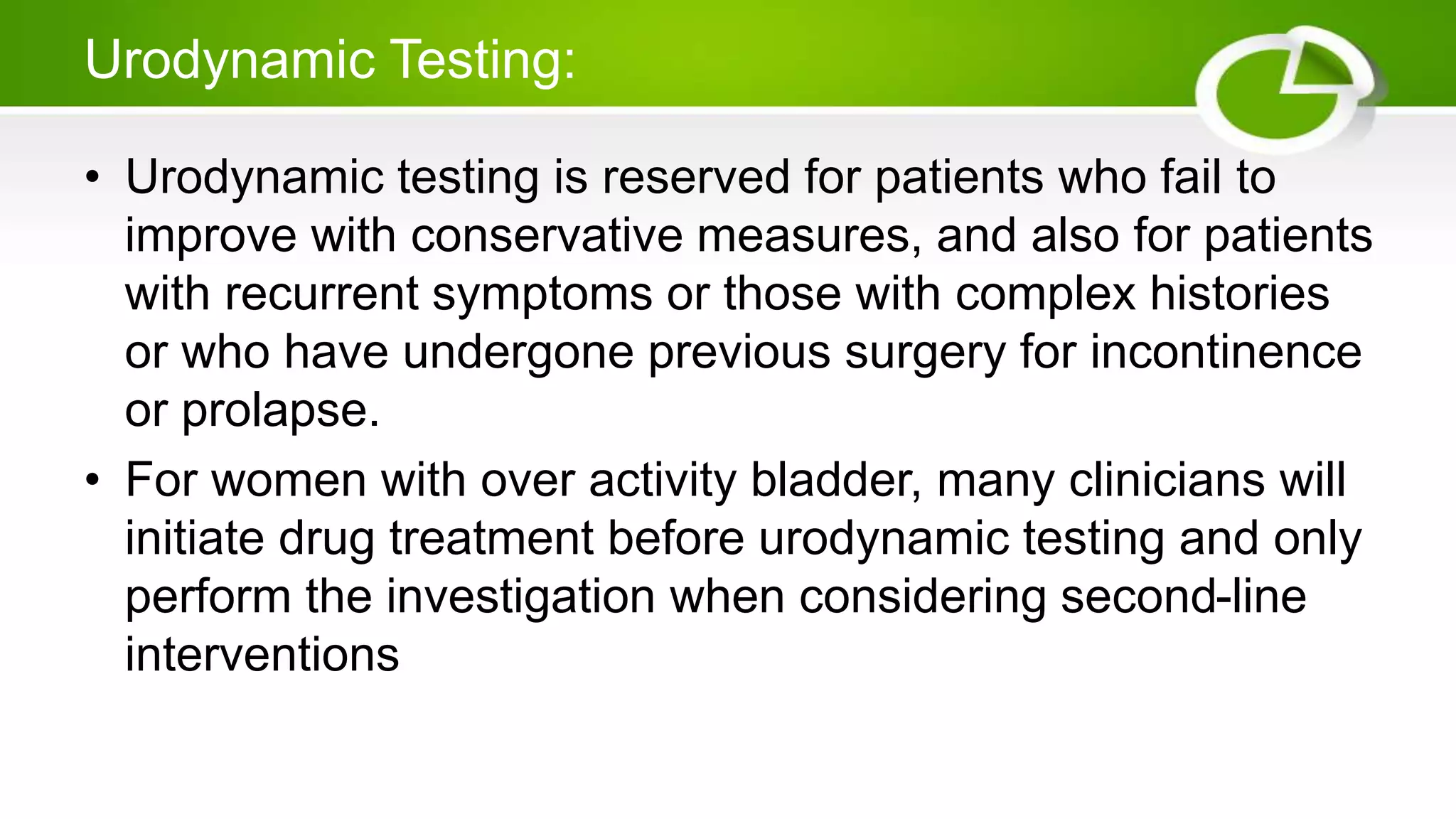 Urodynamic Testing:

• Urodynamic testing is reserved for patients who fail to improve with conservative measures, and also for patients with recurrent symptoms or those with complex histories or who have undergone previous surgery for incontinence or prolapse.

• For women with over activity bladder, many clinicians will initiate drug treatment before urodynamic testing and only perform the investigation when considering second-line interventions